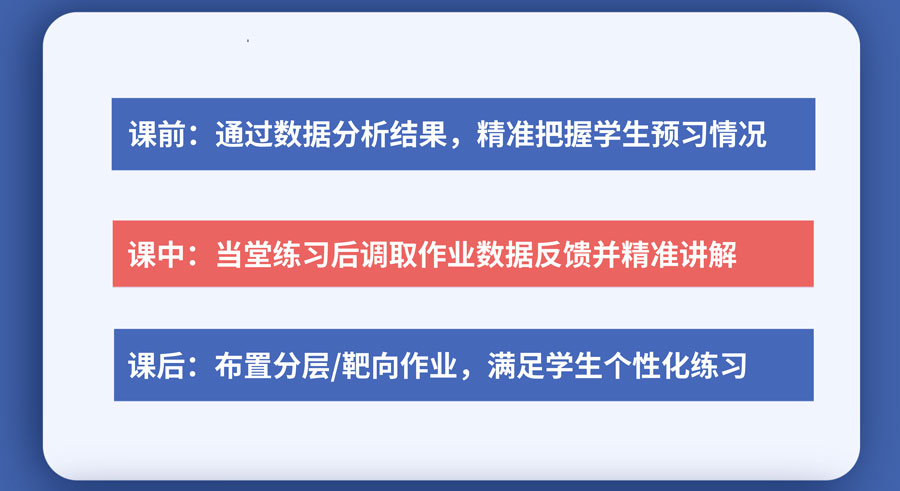 课前：通过数据分析结果，精准把握学生预习情况

课中：当堂练习后调取作业数据反馈并精准讲解

课后：布置分层/靶向作业，满足学生个性化练习